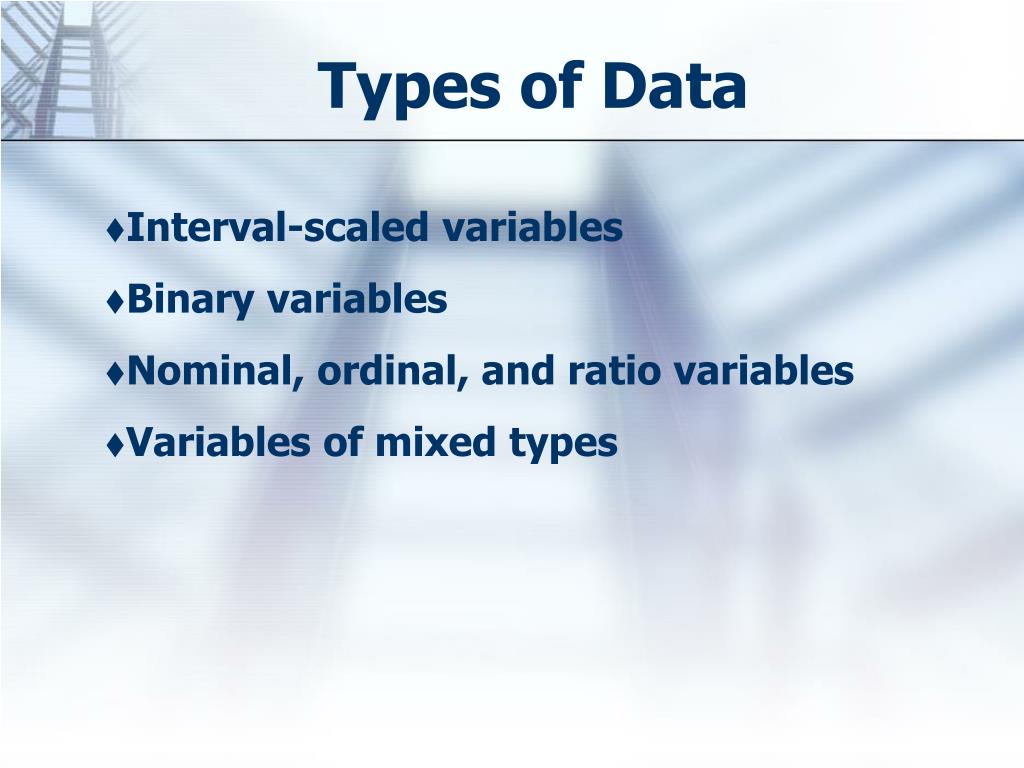 Types of Data

♦Interval-scaled variables

♦Binary variables

♦Nominal, ordinal, and ratio variables

♦Variables of mixed types